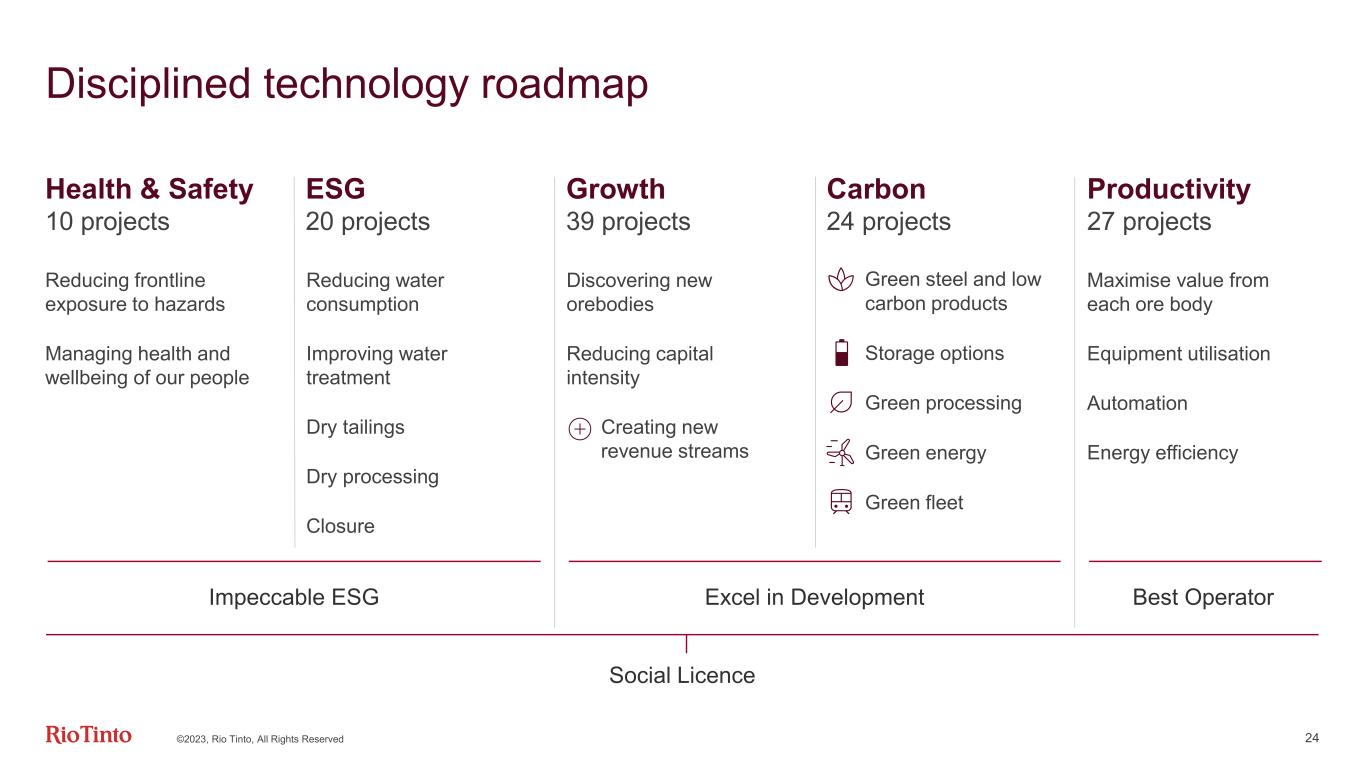 Disciplined technology roadmap

Health & Safety
10 projects

Reducing frontline exposure to hazards

Managing health and wellbeing of our people

ESG
20 projects

Reducing water consumption

Improving water treatment

Dry tailings

Dry processing

Closure

Growth
39 projects

Discovering new orebodies

Reducing capital intensity

Creating new revenue streams

Carbon
24 projects

Green steel and low carbon products

Storage options

Green processing

Green energy

Green fleet

Productivity
27 projects

Maximise value from each ore body

Equipment utilisation

Automation

Energy efficiency

Impeccable ESG

Excel in Development

Best Operator

Social Licence

RioTinto ©2023, Rio Tinto, All Rights Reserved

24